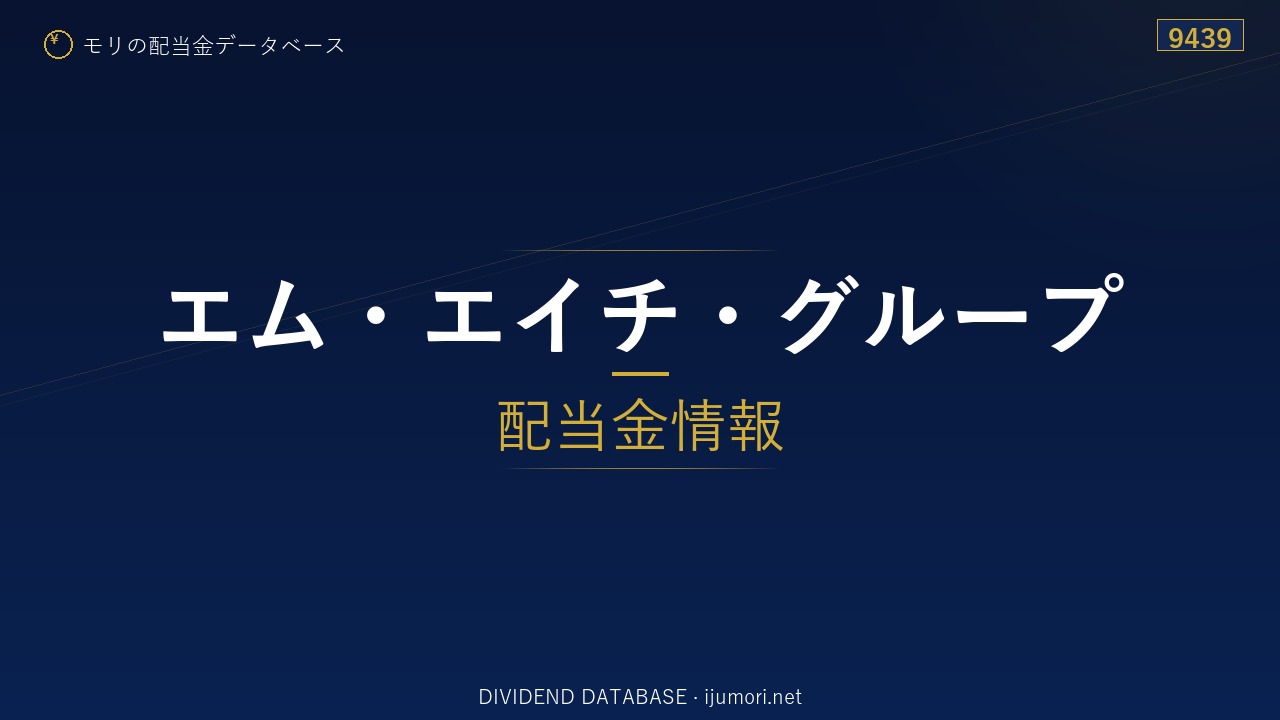 ¥ モリの配当金データベース

9439

エム・エイチ・グループ

配当金情報

DIVIDEND DATABASE · ijumori.net